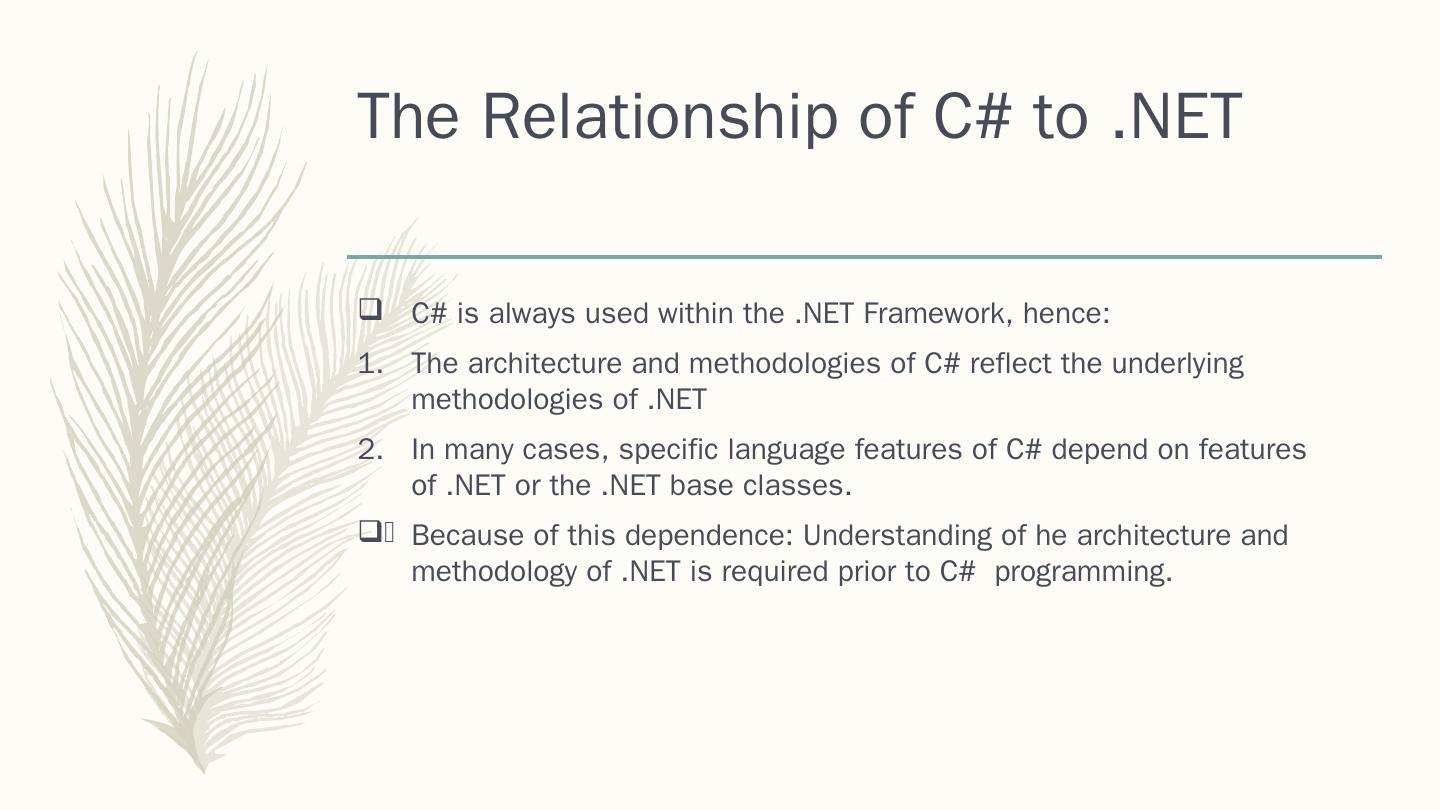 The Relationship of C# to .NET

❑ C# is always used within the .NET Framework, hence:

1. The architecture and methodologies of C# reflect the underlying methodologies of .NET

2. In many cases, specific language features of C# depend on features of .NET or the .NET base classes.

❑ Because of this dependence: Understanding of he architecture and methodology of .NET is required prior to C# programming.